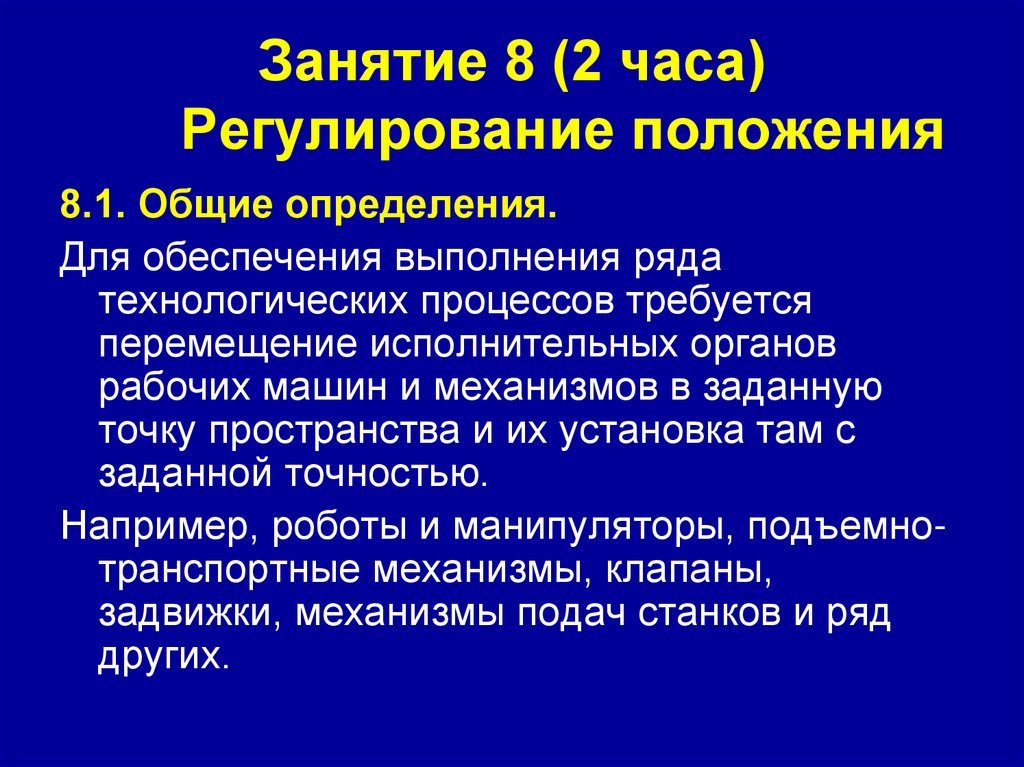 Занятие 8 (2 часа)
Регулирование положения

8.1. Общие определения.

Для обеспечения выполнения ряда технологических процессов требуется перемещение исполнительных органов рабочих машин и механизмов в заданную точку пространства и их установка там с заданной точностью.

Например, роботы и манипуляторы, подъемно-транспортные механизмы, клапаны, задвижки, механизмы подач станков и ряд других.